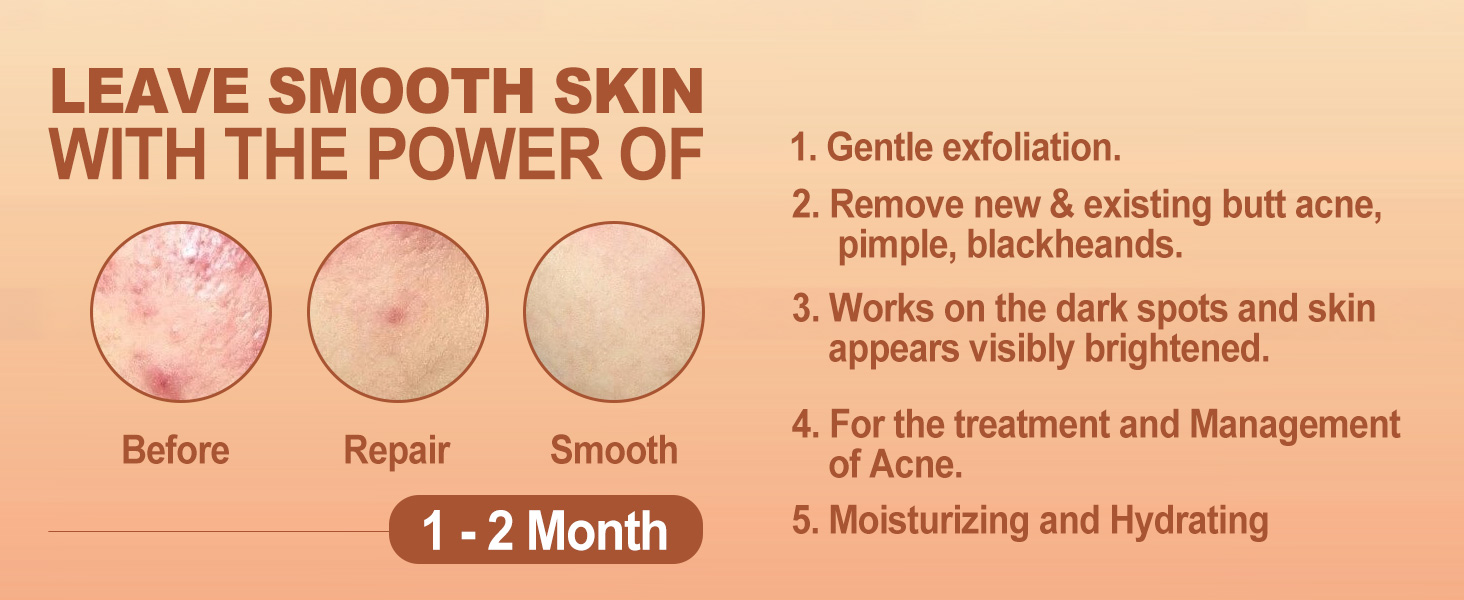 LEAVE SMOOTH SKIN WITH THE POWER OF

Before

Repair

Smooth

1 - 2 Month

1. Gentle exfoliation.

2. Remove new & existing butt acne, pimple, blackheands.

3. Works on the dark spots and skin appears visibly brightened.

4. For the treatment and Management of Acne.

5. Moisturizing and Hydrating